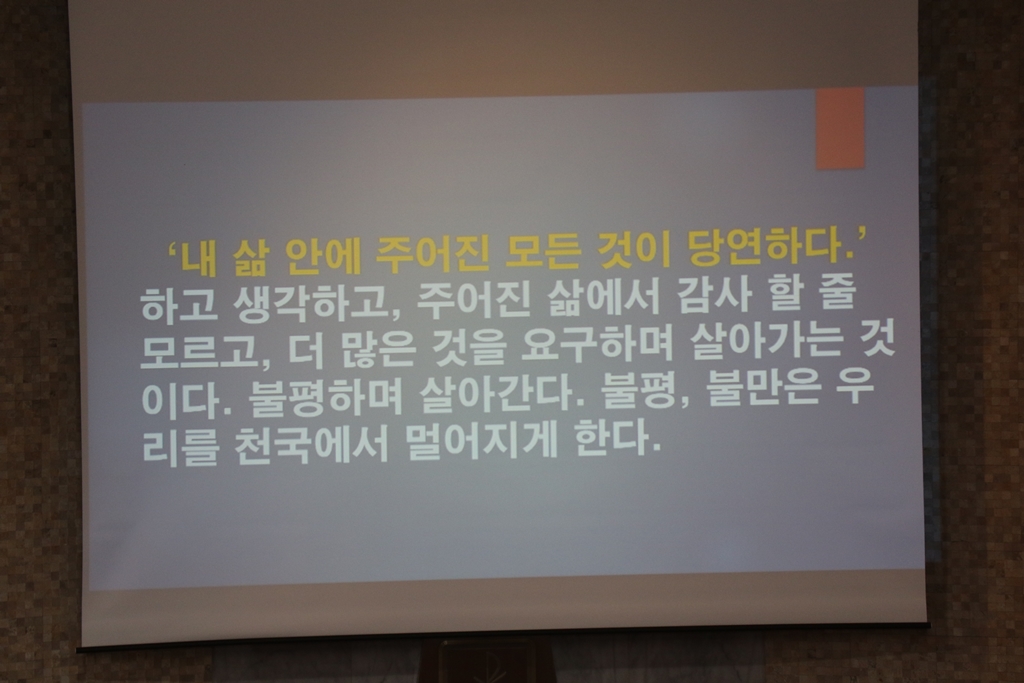 ‘내 삶 안에 주어진 모든 것이 당연하다.’ 하고 생각하고, 주어진 삶에서 감사 할 줄 모르고, 더 많은 것을 요구하며 살아가는 것이다. 불평하며 살아간다. 불평, 불만은 우리를 천국에서 멀어지게 한다.